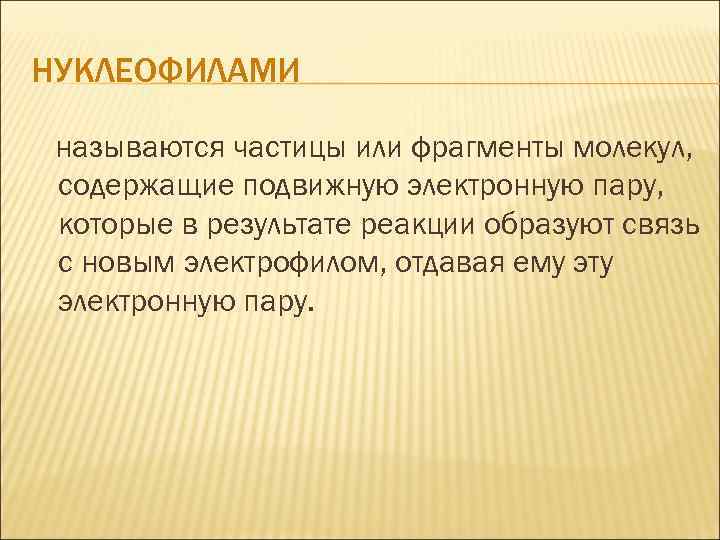 НУКЛЕОФИЛАМИ

называются частицы или фрагменты молекул, содержащие подвижную электронную пару, которые в результате реакции образуют связь с новым электрофилом, отдавая ему эту электронную пару.